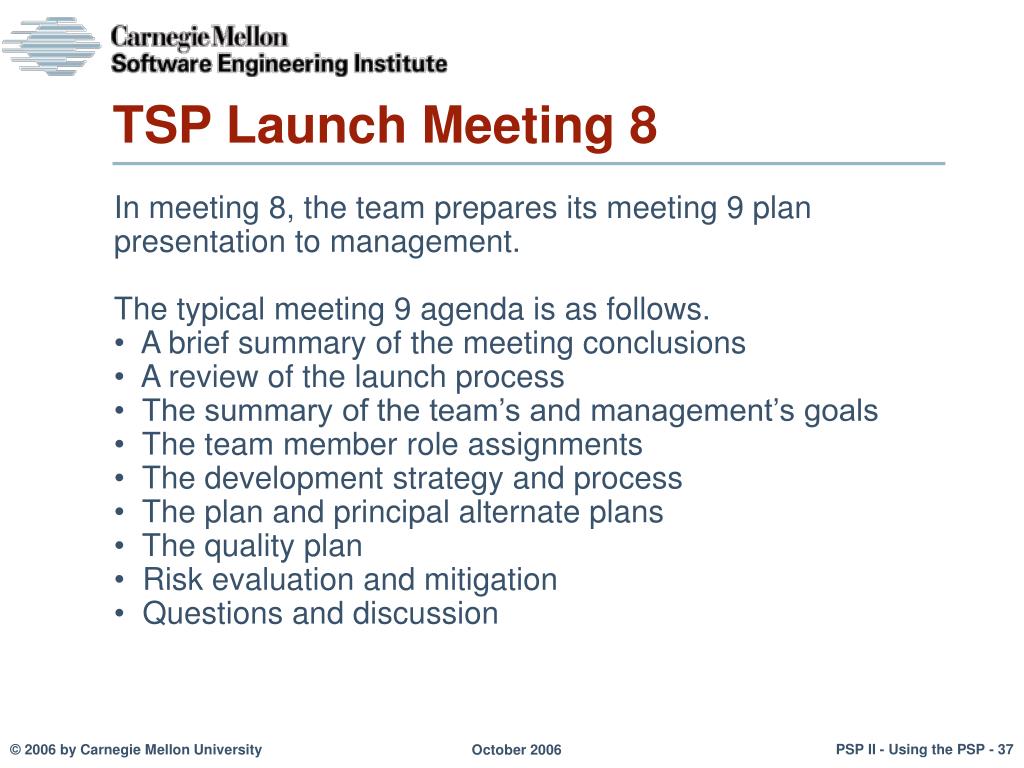 Carnegie Mellon
Software Engineering Institute

TSP Launch Meeting 8

In meeting 8, the team prepares its meeting 9 plan presentation to management.

The typical meeting 9 agenda is as follows.
• A brief summary of the meeting conclusions
• A review of the launch process
• The summary of the team’s and management’s goals
• The team member role assignments
• The development strategy and process
• The plan and principal alternate plans
• The quality plan
• Risk evaluation and mitigation
• Questions and discussion

© 2006 by Carnegie Mellon University
October 2006
PSP II - Using the PSP - 37